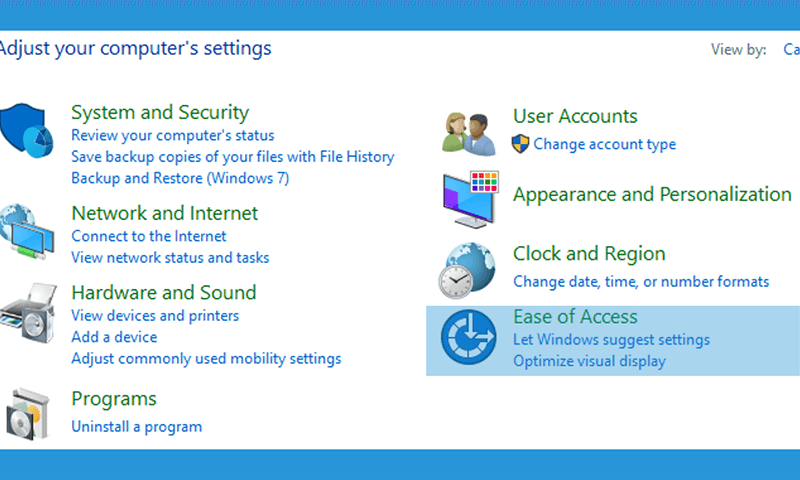 Adjust your computer's settings

View by: Ca

System and Security
Review your computer's status
Save backup copies of your files with File History
Backup and Restore (Windows 7)

Network and Internet
Connect to the Internet
View network status and tasks

Hardware and Sound
View devices and printers
Add a device
Adjust commonly used mobility settings

Programs
Uninstall a program

User Accounts
Change account type

Appearance and Personalization

Clock and Region
Change date, time, or number formats

Ease of Access
Let Windows suggest settings
Optimize visual display